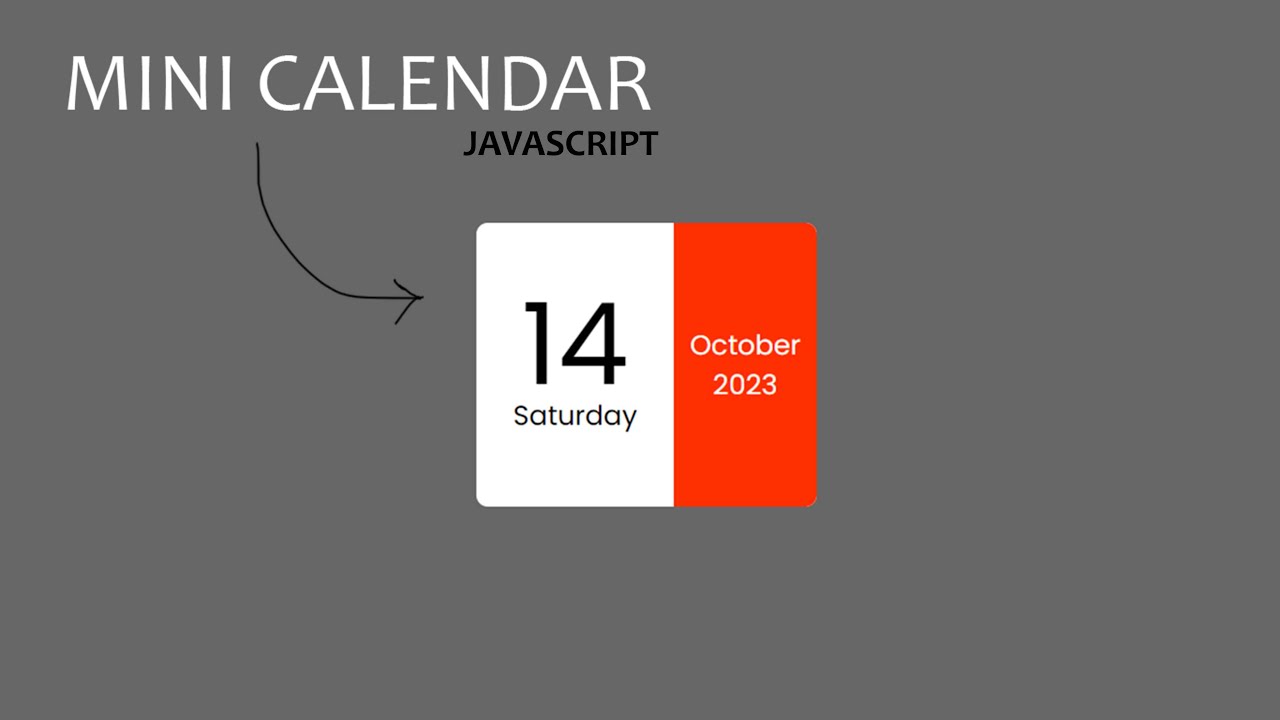 MINI CALENDAR
JAVASCRIPT

14
Saturday

October
2023